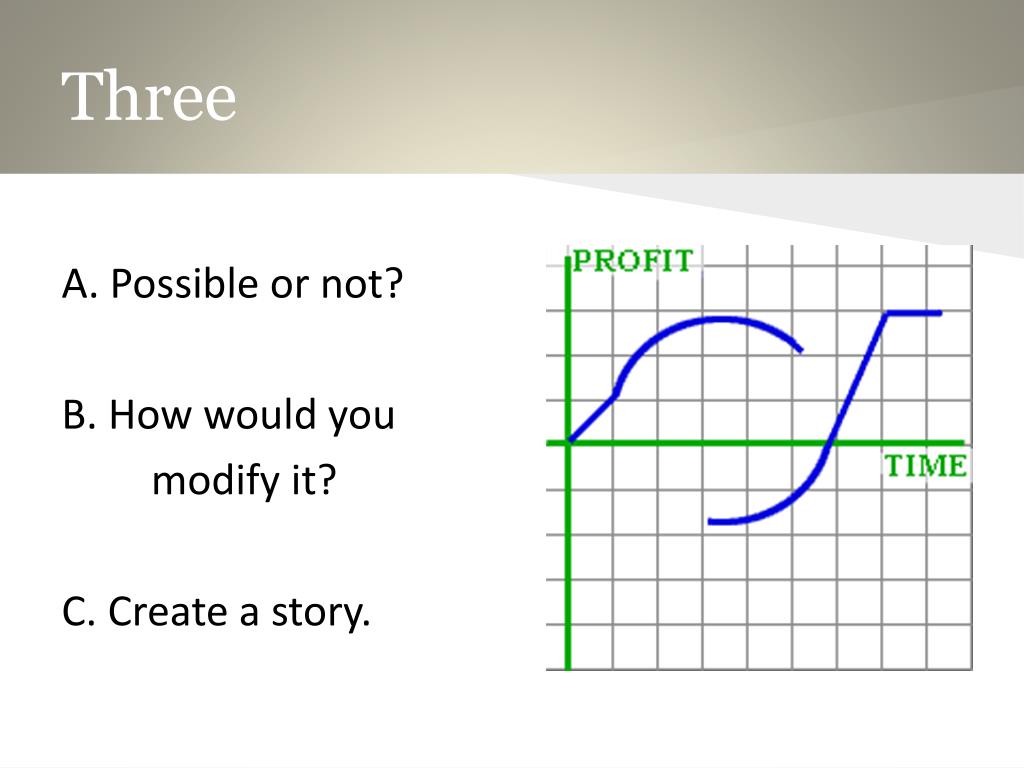 Three

A. Possible or not?

B. How would you modify it?

C. Create a story.

PROFIT

TIME